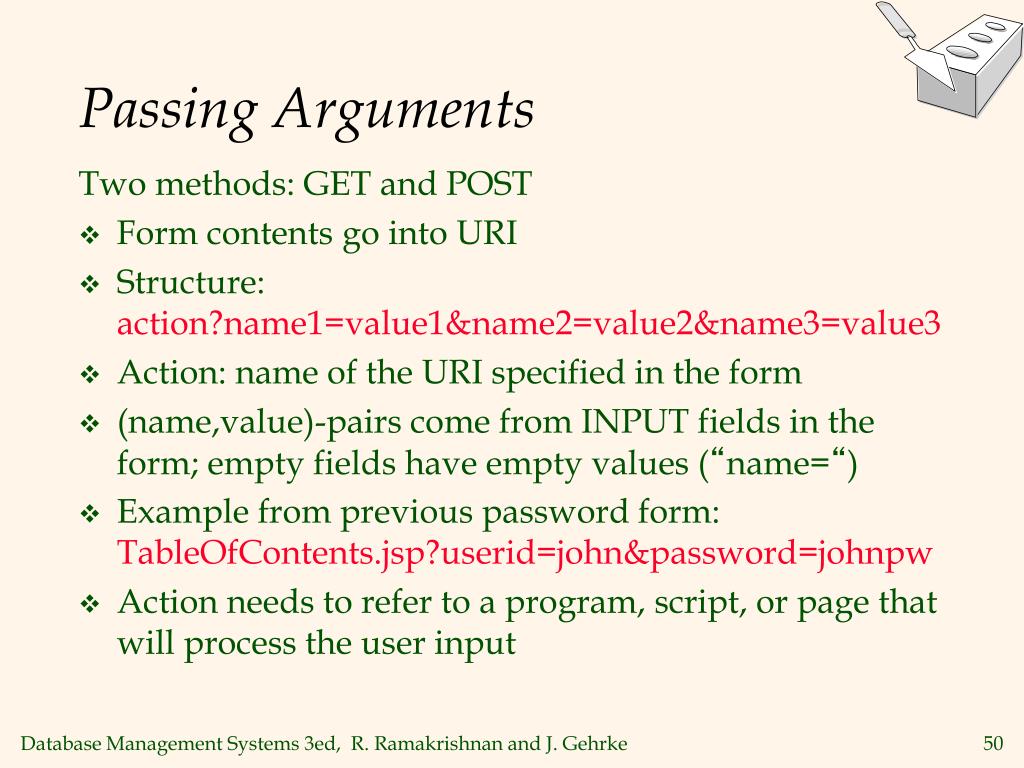 Passing Arguments

Two methods: GET and POST

❖ Form contents go into URI
❖ Structure: action?name1=value1&name2=value2&name3=value3
❖ Action: name of the URI specified in the form
❖ (name,value)-pairs come from INPUT fields in the form; empty fields have empty values (“name=“)
❖ Example from previous password form: TableOfContents.jsp?userid=john&password=johnpw
❖ Action needs to refer to a program, script, or page that will process the user input

Database Management Systems 3ed, R. Ramakrishnan and J. Gehrke

50